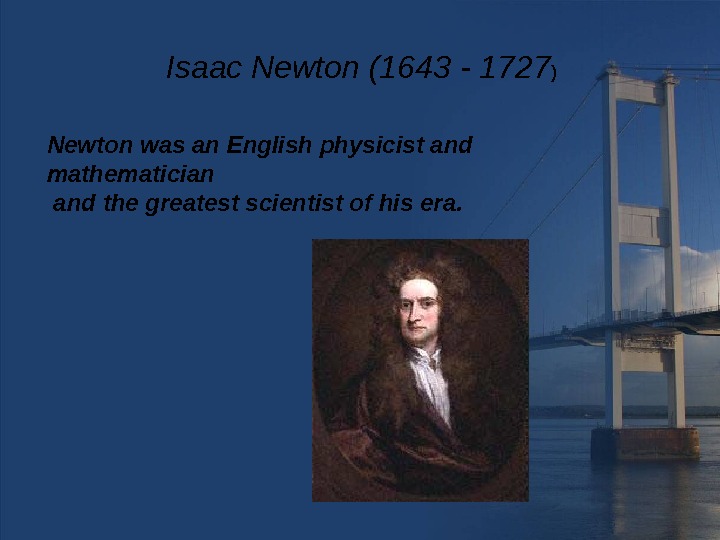 Isaac Newton (1643 - 1727)

Newton was an English physicist and mathematician
and the greatest scientist of his era.